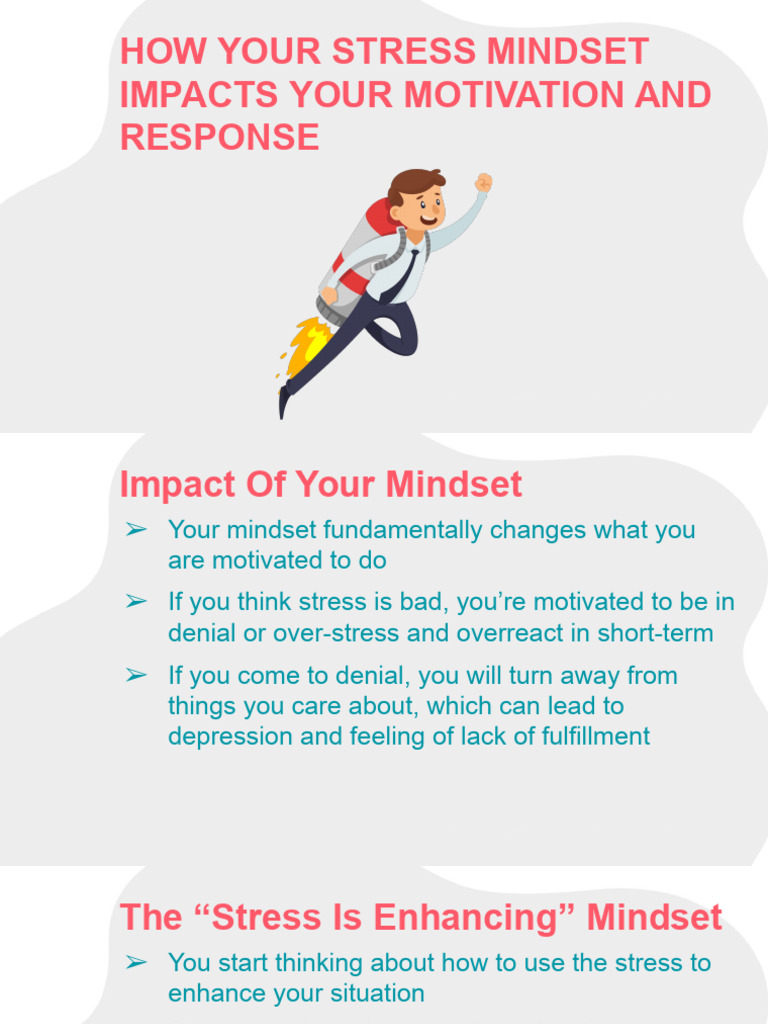 HOW YOUR STRESS MINDSET IMPACTS YOUR MOTIVATION AND RESPONSE

Impact Of Your Mindset

➢ Your mindset fundamentally changes what you are motivated to do

➢ If you think stress is bad, you're motivated to be in denial or over-stress and overreact in short-term

➢ If you come to denial, you will turn away from things you care about, which can lead to depression and feeling of lack of fulfillment

The "Stress Is Enhancing" Mindset

➢ You start thinking about how to use the stress to enhance your situation